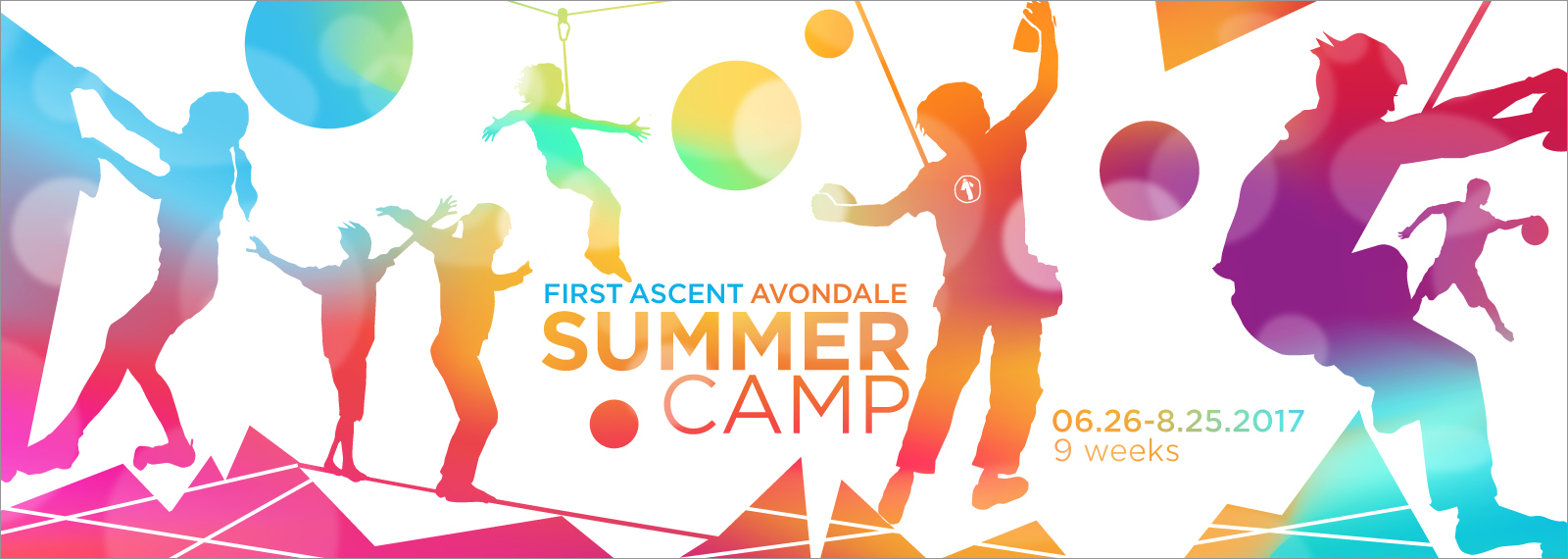 FIRST ASCENT AVONDALE
SUMMER
CAMP

06.26-8.25.2017
9 weeks